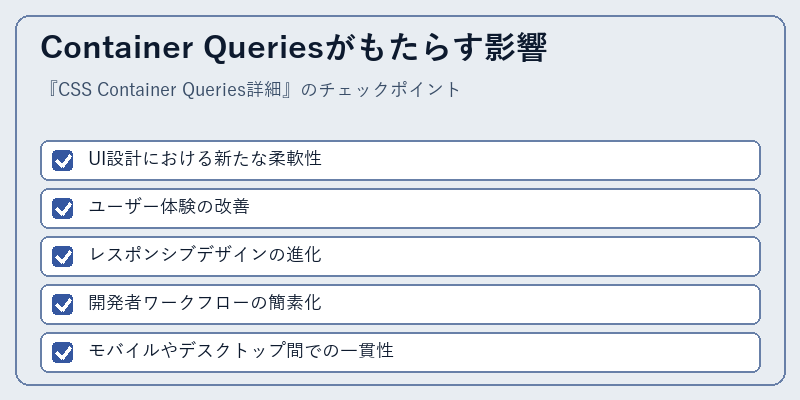 Container Queriesがもたらす影響

『CSS Container Queries詳細』のチェックポイント

UI設計における新たな柔軟性

ユーザー体験の改善

レスポンシブデザインの進化

開発者ワークフローの簡素化

モバイルやデスクトップ間での一貫性